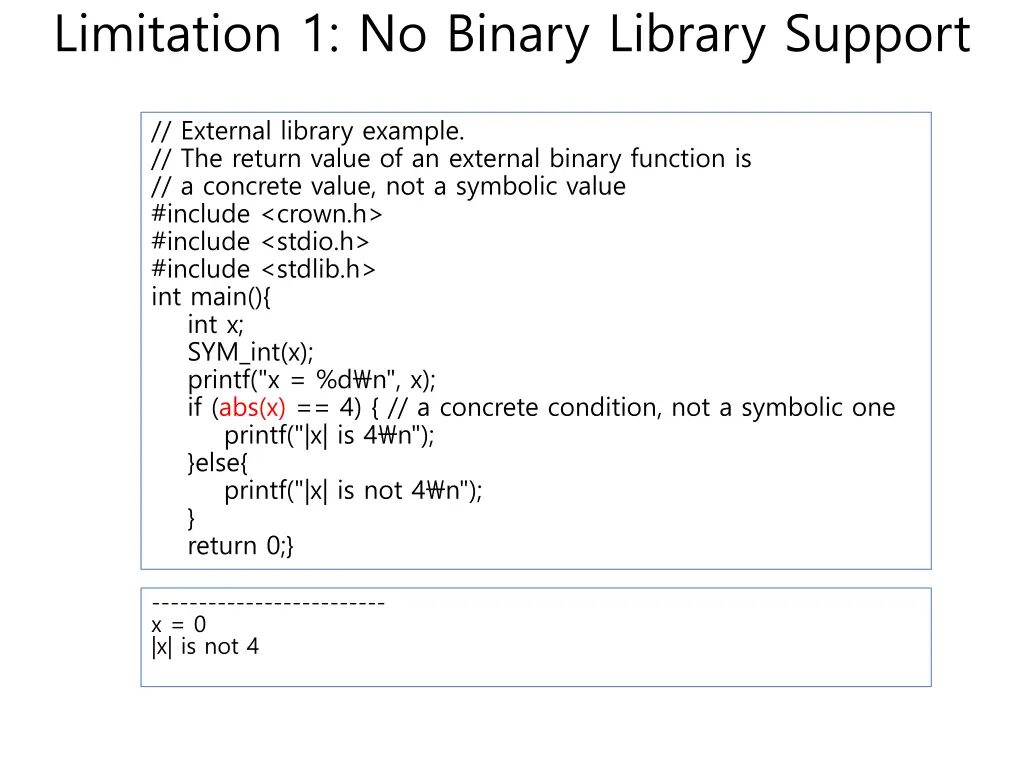 Limitation 1: No Binary Library Support

// External library example.
// The return value of an external binary function is
// a concrete value, not a symbolic value
#include <crown.h>
#include <stdio.h>
#include <stdlib.h>
int main(){
int x;
SYM_int(x);
printf("x = %d₩n", x);
if (abs(x) == 4) { // a concrete condition, not a symbolic one
printf("|x| is 4₩n");
}else{
printf("|x| is not 4₩n");
}
return 0;}

-------------------------
x = 0
|x| is not 4